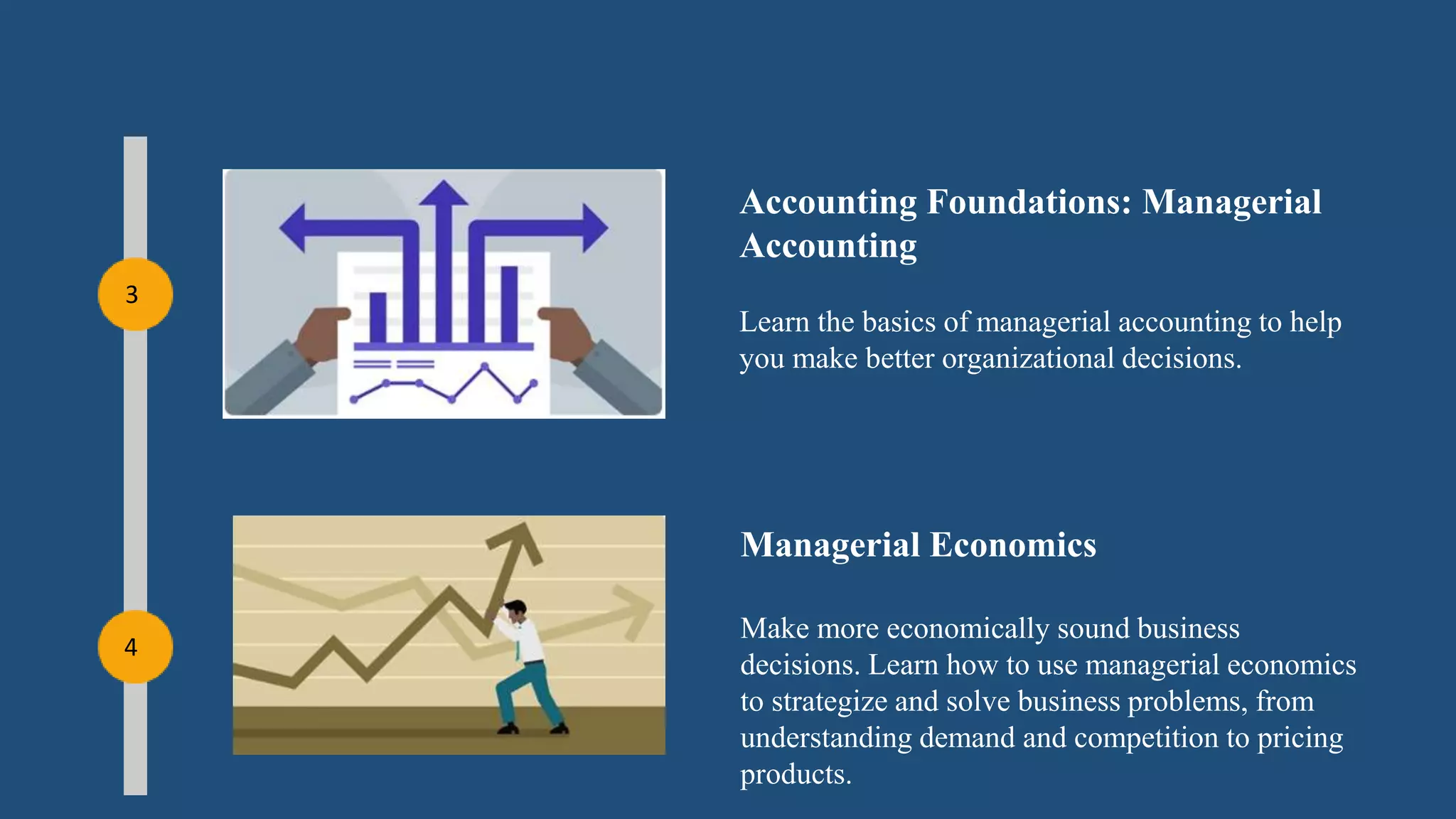 3

Accounting Foundations: Managerial Accounting

Learn the basics of managerial accounting to help you make better organizational decisions.

4

Managerial Economics

Make more economically sound business decisions. Learn how to use managerial economics to strategize and solve business problems, from understanding demand and competition to pricing products.